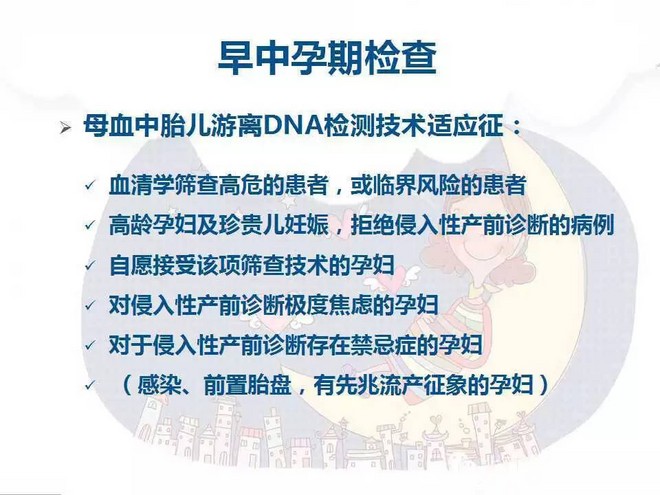 早中孕期检查

➢ 母血中胎儿游离DNA检测技术适应征：

✓ 血清学筛查高危的患者，或临界风险的患者
✓ 高龄孕妇及珍贵儿妊娠，拒绝侵入性产前诊断的病例
✓ 自愿接受该项筛查技术的孕妇
✓ 对侵入性产前诊断极度焦虑的孕妇
✓ 对于侵入性产前诊断存在禁忌症的孕妇
✓ （感染、前置胎盘，有先兆流产征象的孕妇）